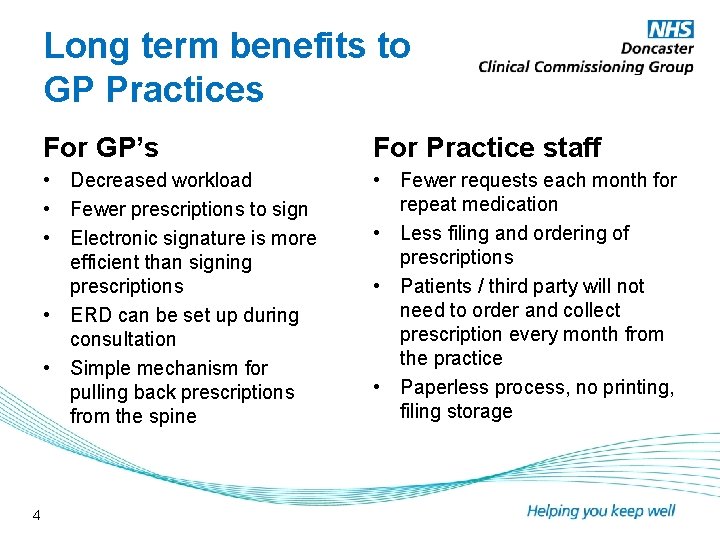 Long term benefits to GP Practices

NHS
Doncaster
Clinical Commissioning Group

For GP's

• Decreased workload
• Fewer prescriptions to sign
• Electronic signature is more efficient than signing prescriptions
• ERD can be set up during consultation
• Simple mechanism for pulling back prescriptions from the spine

For Practice staff

• Fewer requests each month for repeat medication
• Less filing and ordering of prescriptions
• Patients / third party will not need to order and collect prescription every month from the practice
• Paperless process, no printing, filing storage

4

Helping you keep well